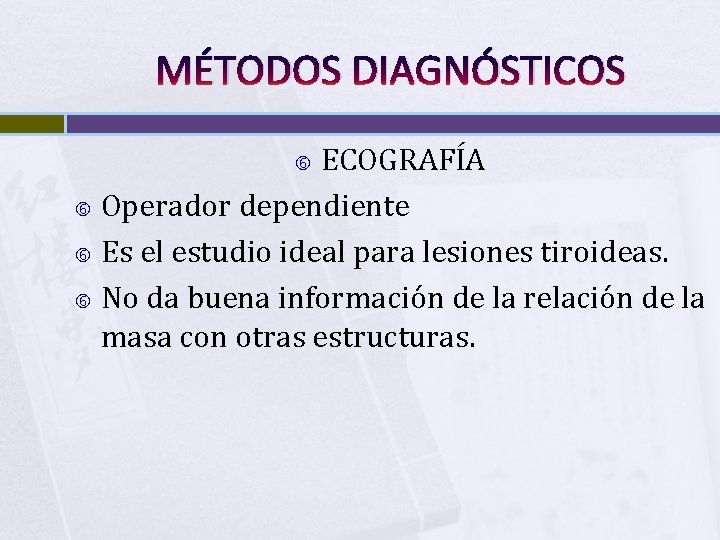 MÉTODOS DIAGNÓSTICOS

ECOGRAFÍA

Operador dependiente

Es el estudio ideal para lesiones tiroideas.

No da buena información de la relación de la masa con otras estructuras.